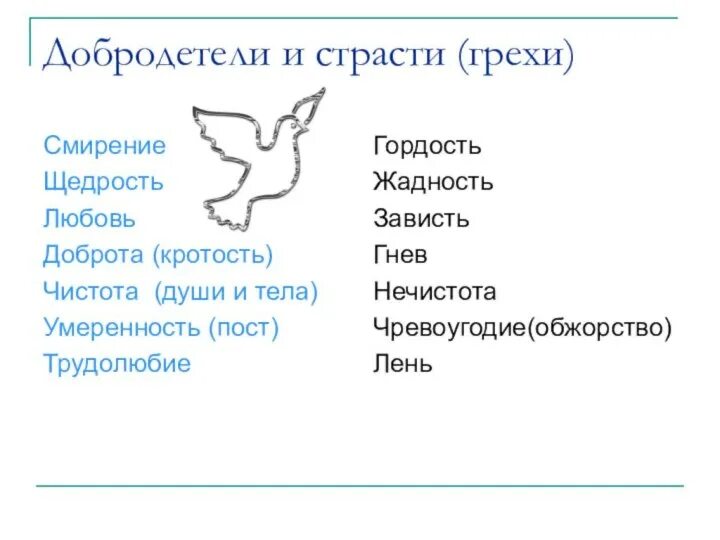 Добродетели и страсти (грехи)

Смирение
Щедрость
Любовь
Доброта (кротость)
Чистота (души и тела)
Умеренность (пост)
Трудолюбие

Гордость
Жадность
Зависть
Гнев
Нечистота
Чревоугодие(обжорство)
Лень